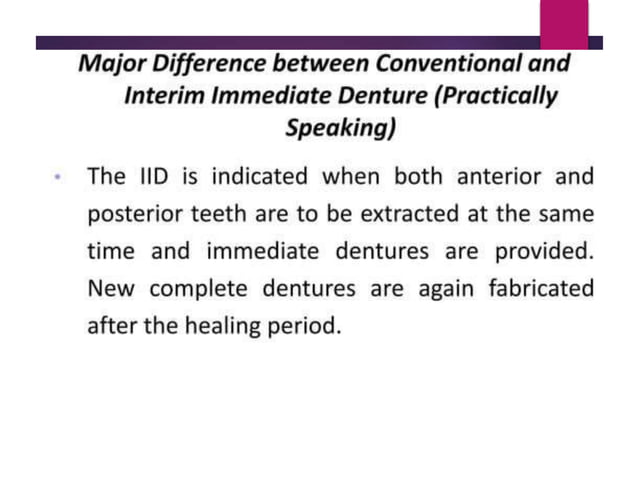 Major Difference between Conventional and Interim Immediate Denture (Practically Speaking)

• The IID is indicated when both anterior and posterior teeth are to be extracted at the same time and immediate dentures are provided. New complete dentures are again fabricated after the healing period.